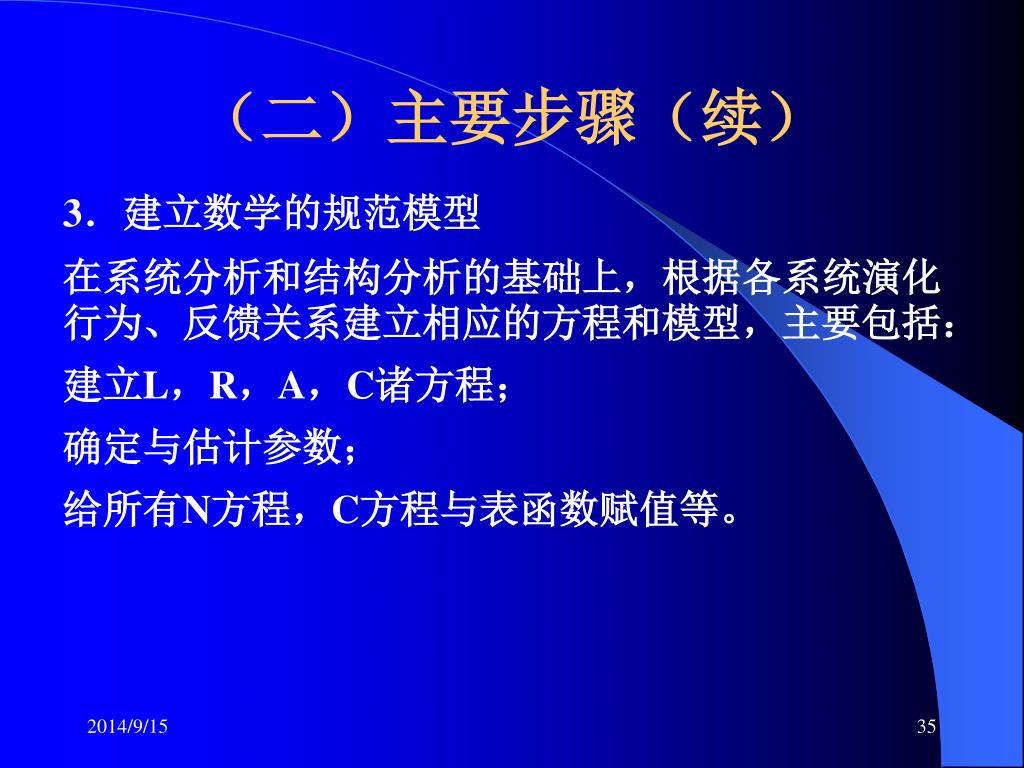 （二）主要步骤（续）

3．建立数学的规范模型

在系统分析和结构分析的基础上，根据各系统演化行为、反馈关系建立相应的方程和模型，主要包括：

建立L，R，A，C诸方程；

确定与估计参数；

给所有N方程，C方程与表函数赋值等。

2014/9/15

35